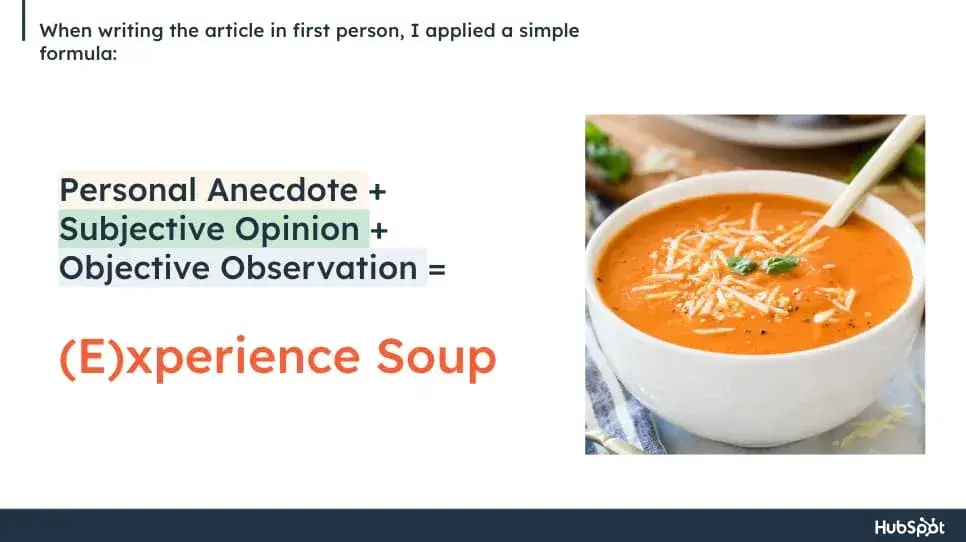 When writing the article in first person, I applied a simple formula:

Personal Anecdote +
Subjective Opinion +
Objective Observation =

(E)xperience Soup

HubSpot